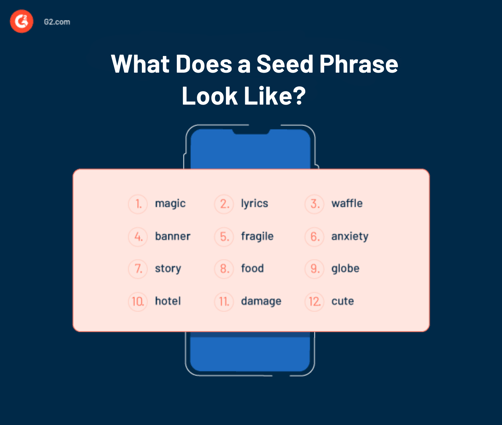 G2.com

What Does a Seed Phrase Look Like?

1. magic
2. lyrics
3. waffle
4. banner
5. fragile
6. anxiety
7. story
8. food
9. globe
10. hotel
11. damage
12. cute